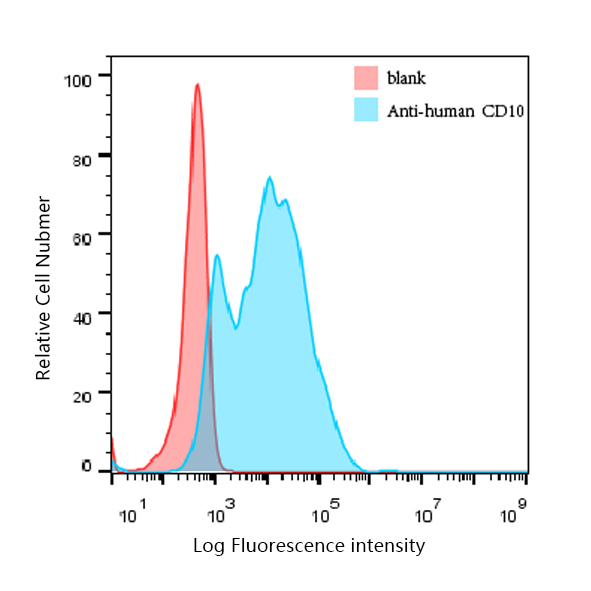 blank
Anti-human CD10

Relative Cell Nubmer

100
80
60
40
20
0

$10^1$
$10^3$
$10^5$
$10^7$
$10^9$

Log Fluorescence intensity